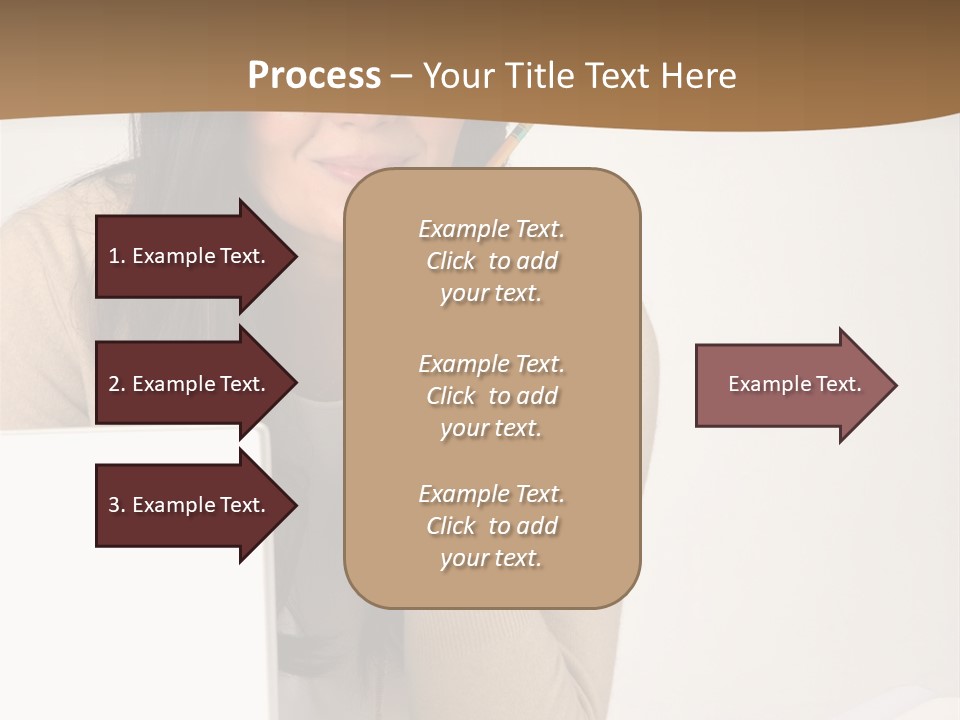 Process – Your Title Text Here

1. Example Text.

2. Example Text.

3. Example Text.

Example Text. Click to add your text.

Example Text. Click to add your text.

Example Text. Click to add your text.

Example Text.